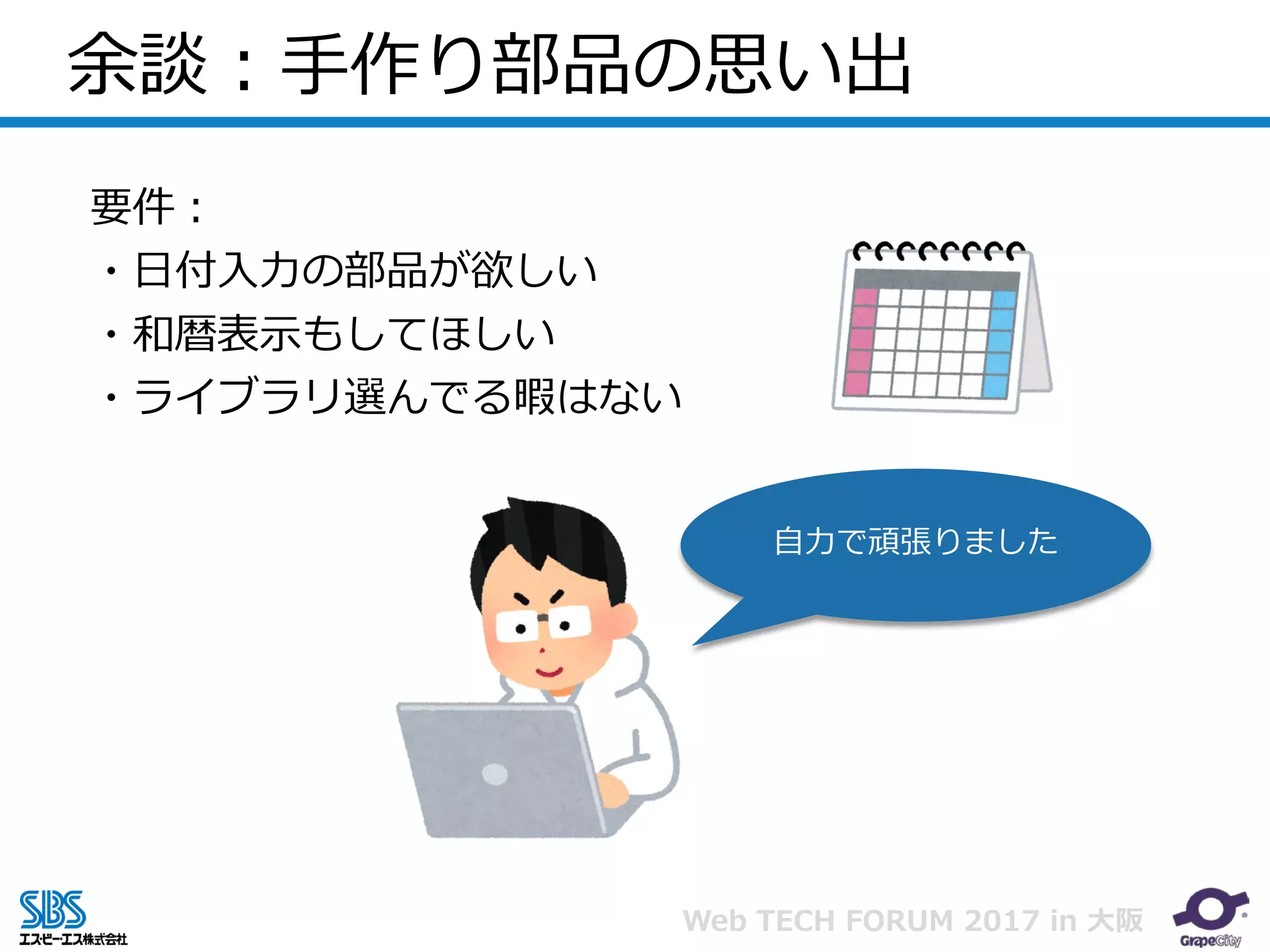 余談：手作り部品の思い出

要件：
・日付入力の部品が欲しい
・和暦表示もしてほしい
・ライブラリ選んでる暇はない

自力で頑張りました

SBS
エスビーエス株式会社

Web TECH FORUM 2017 in 大阪

GrapeCity